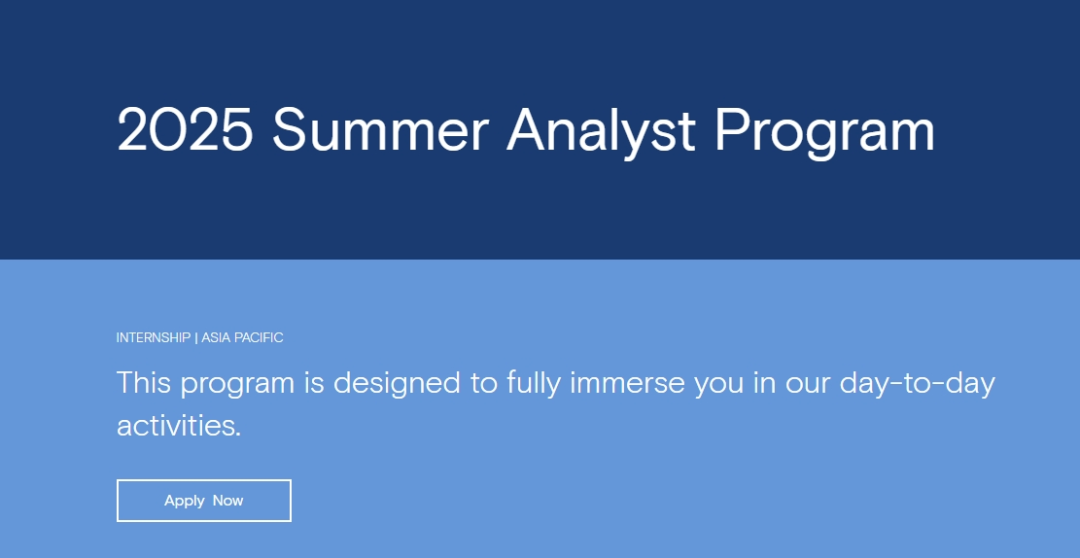 2025 Summer Analyst Program

INTERNSHIP | ASIA PACIFIC

This program is designed to fully immerse you in our day-to-day activities.

Apply Now